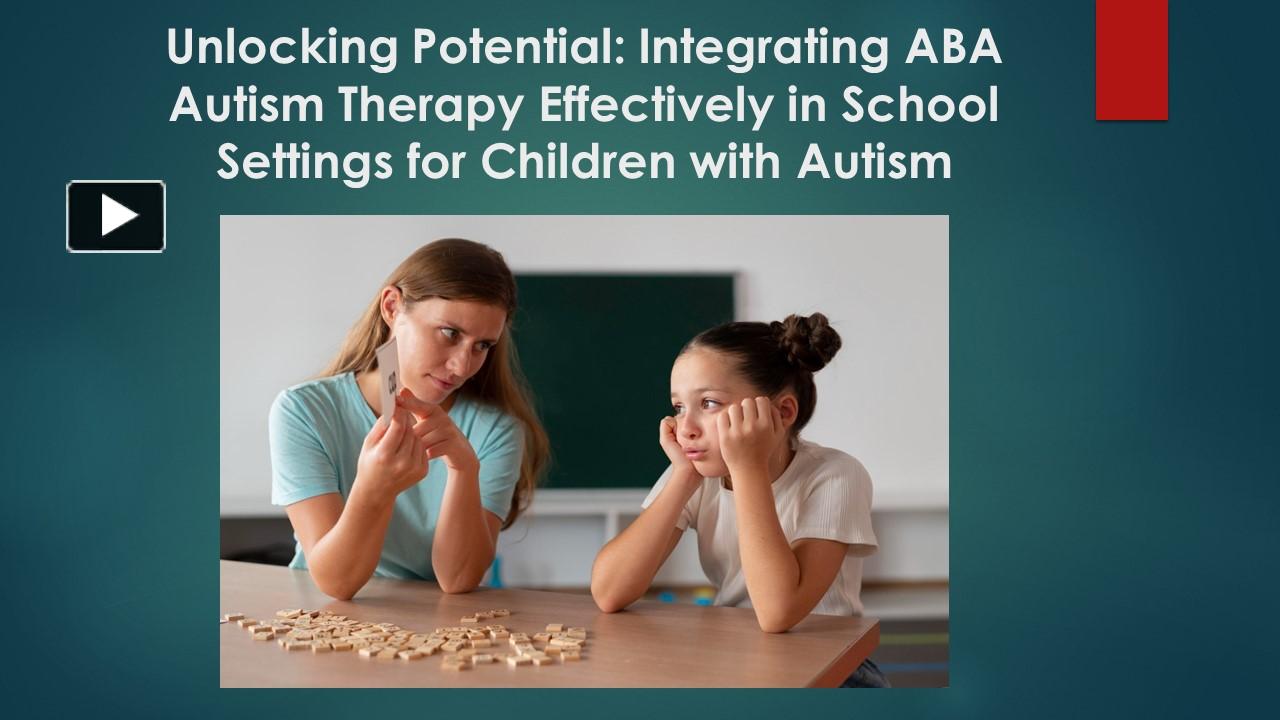 Unlocking Potential: Integrating ABA Autism Therapy Effectively in School Settings for Children with Autism